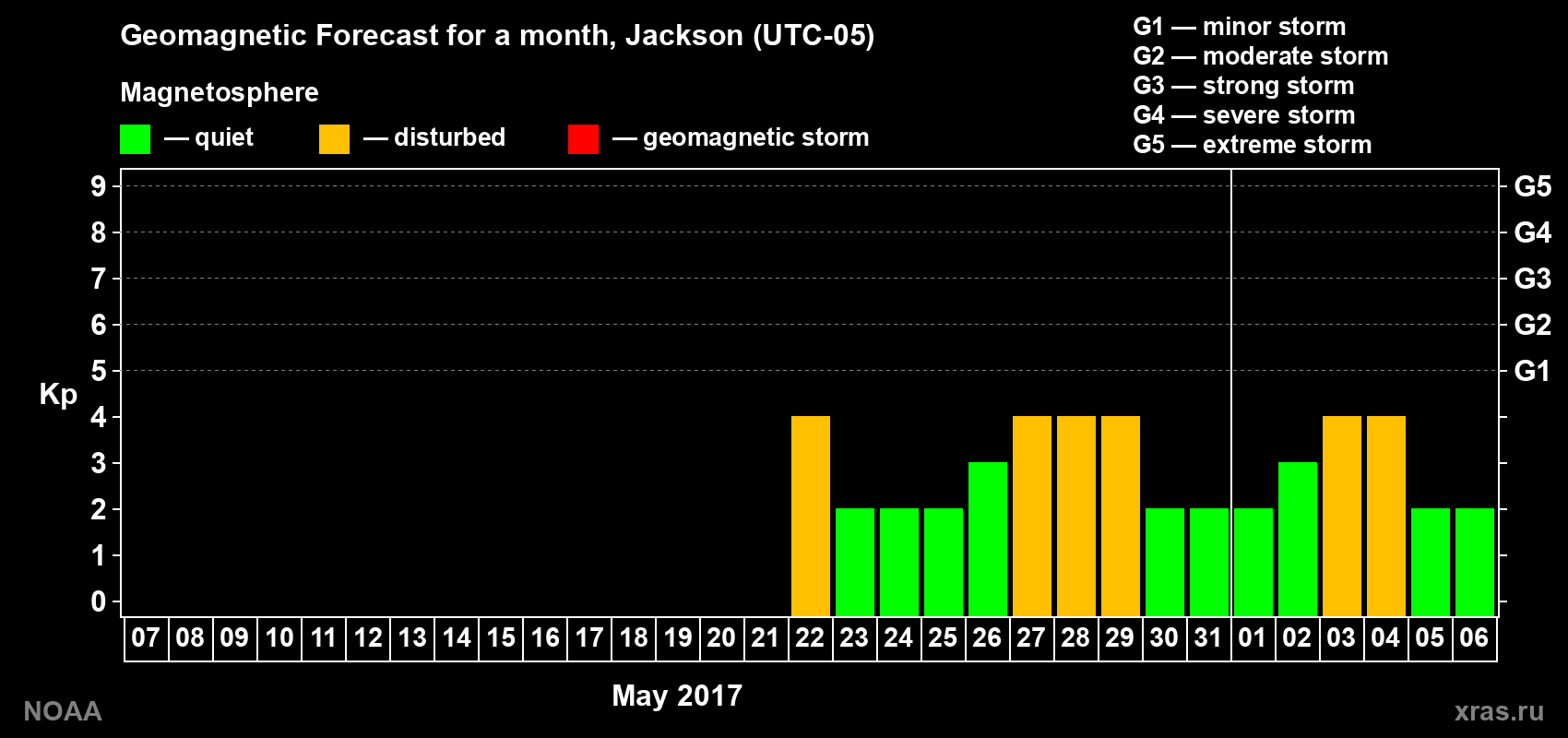 Geomagnetic Forecast for a month, Jackson (UTC-05)

Magnetosphere

— quiet — disturbed — geomagnetic storm

G1 — minor storm
G2 — moderate storm
G3 — strong storm
G4 — severe storm
G5 — extreme storm

Kp

9
8
7
6
5
4
3
2
1
0

G5
G4
G3
G2
G1

07 08 09 10 11 12 13 14 15 16 17 18 19 20 21 22 23 24 25 26 27 28 29 30 31 01 02 03 04 05 06

May 2017

NOAA

xras.ru